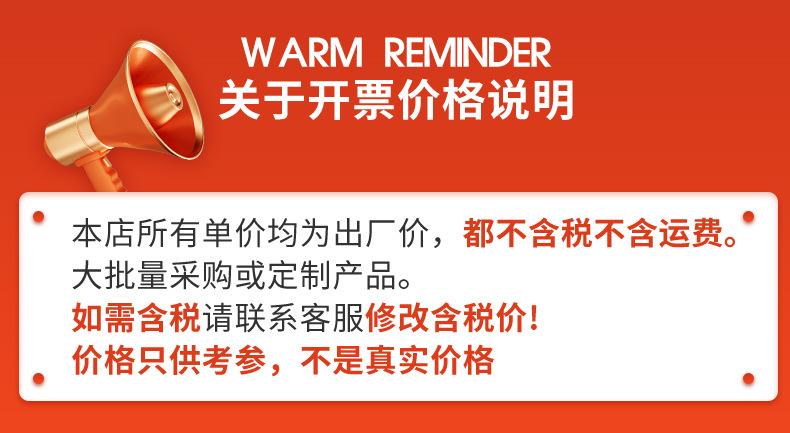 WARM REMINDER
关于开票价格说明

本店所有单价均为出厂价，都不含税不含运费。
大批量采购或定制产品。
如需含税请联系客服修改含税价！
价格只供考参，不是真实价格